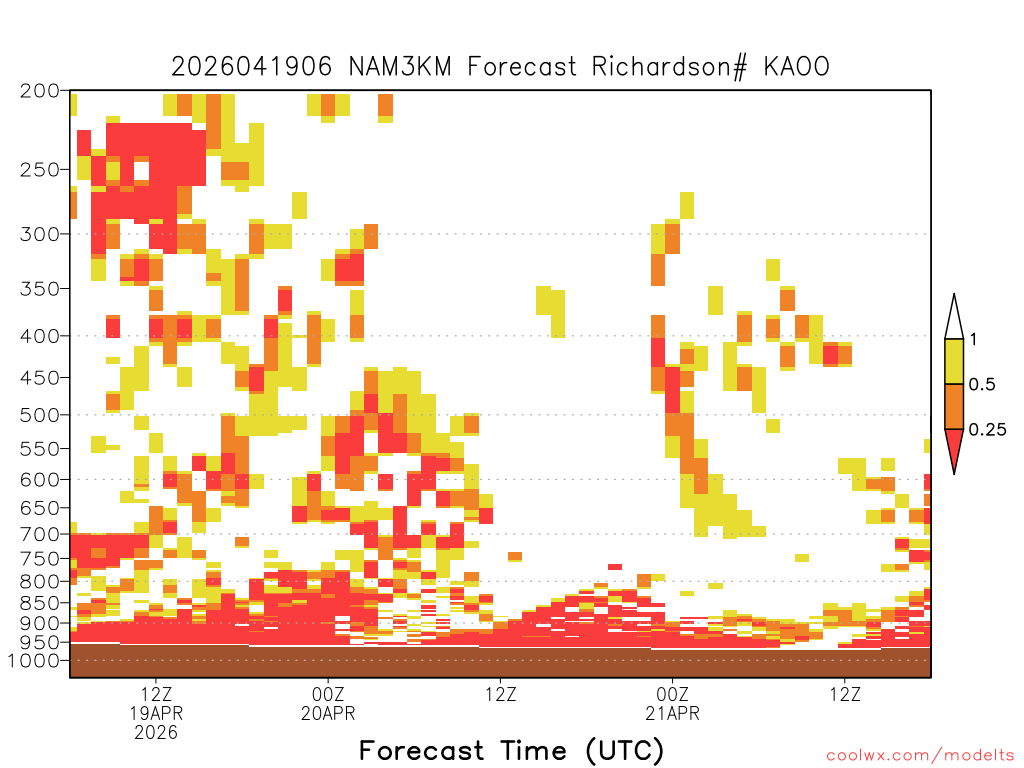 2026041906 NAM3KM Forecast Richardson# KAOO

200
250
300
350
400
450
500
550
600
650
700
750
800
850
900
950
1000

1
0.5
0.25

12Z
19APR
2026

00Z
20APR

12Z

00Z
21APR

12Z

Forecast Time (UTC)

coolwx.com/modelts